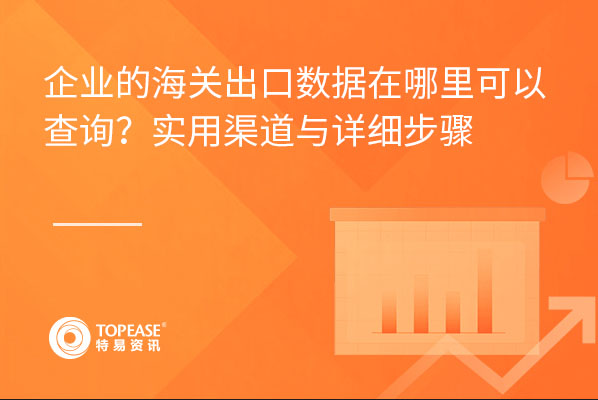 企业的海关出口数据在哪里可以查询？实用渠道与详细步骤

TOPEASE®
特易资讯